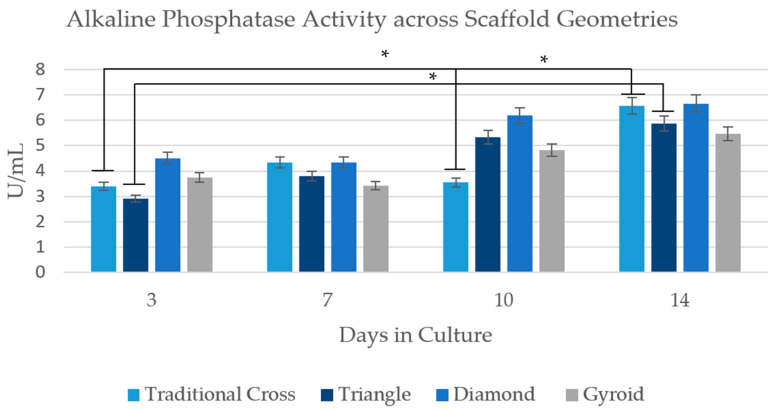 Alkaline Phosphatase Activity across Scaffold Geometries

*
*
*

U/mL

8
7
6
5
4
3
2
1
0

3
7
10
14

Days in Culture

Traditional Cross
Triangle
Diamond
Gyroid